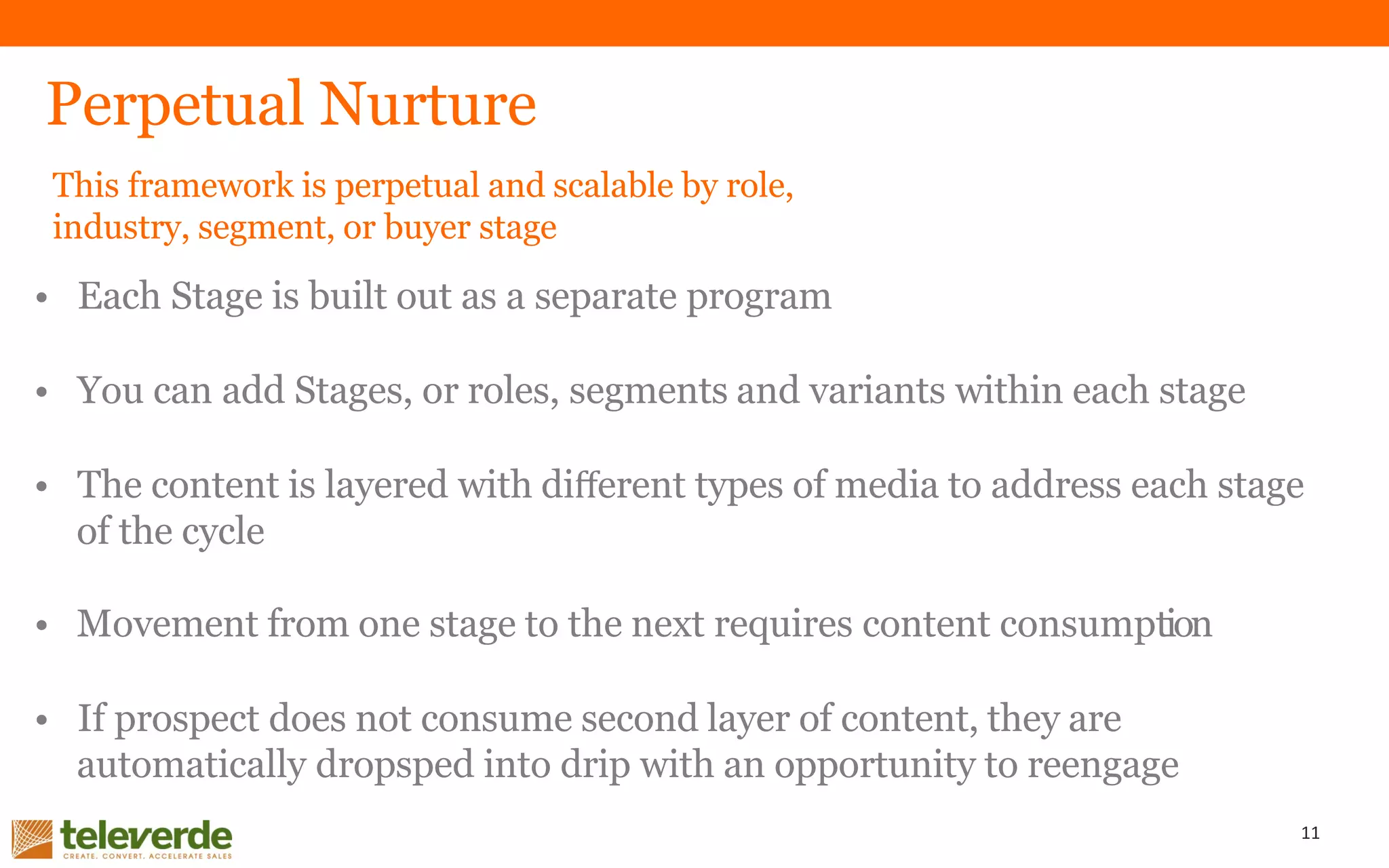 Perpetual Nurture

This framework is perpetual and scalable by role, industry, segment, or buyer stage

• Each Stage is built out as a separate program

• You can add Stages, or roles, segments and variants within each stage

• The content is layered with different types of media to address each stage of the cycle

• Movement from one stage to the next requires content consumption

• If prospect does not consume second layer of content, they are automatically dropsped into drip with an opportunity to reengage

televerde
CREATE. CONVERT. ACCELERATE SALES

11